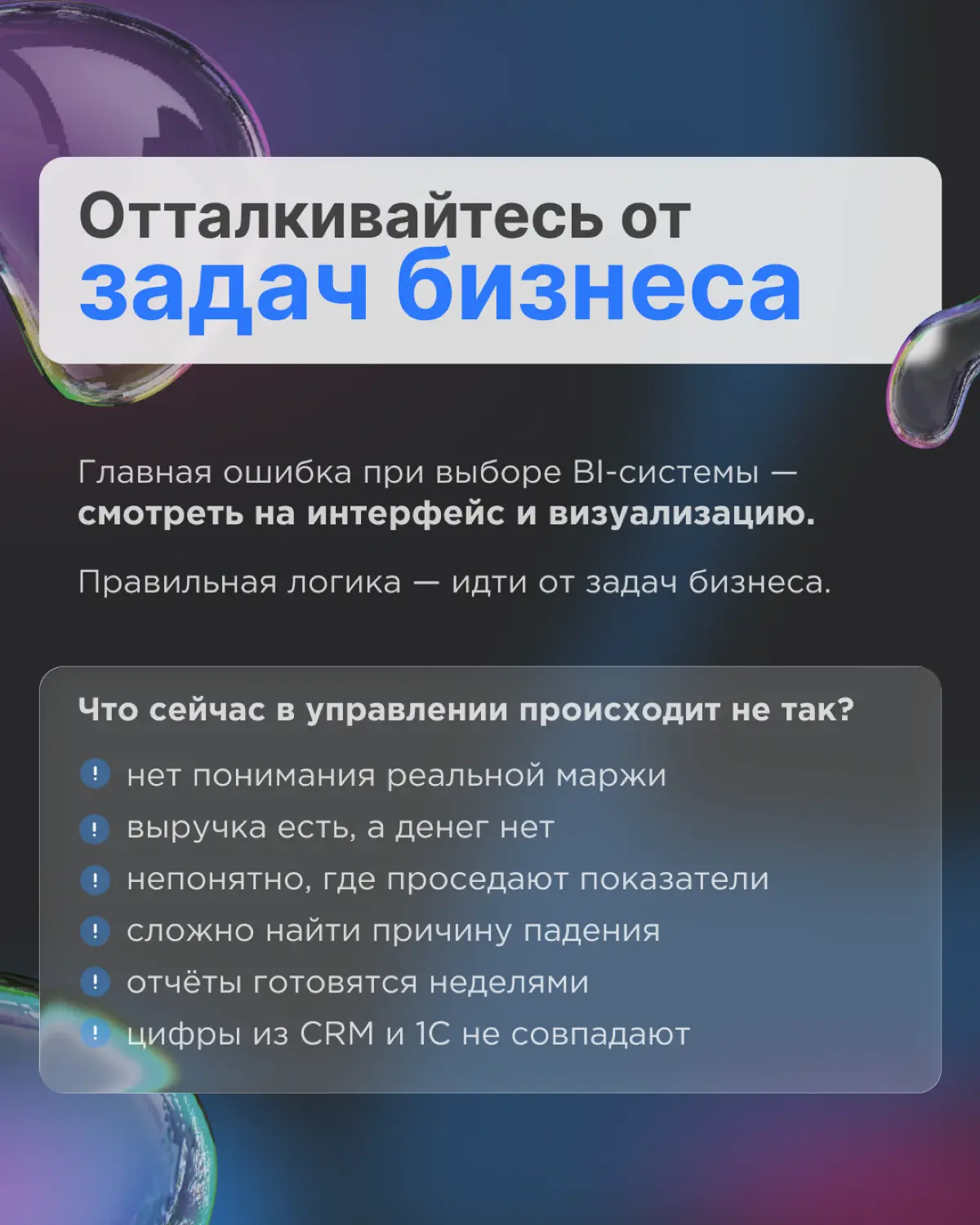 Отталкивайтесь от задач бизнеса

Главная ошибка при выборе BI-системы — смотреть на интерфейс и визуализацию.

Правильная логика — идти от задач бизнеса.

Что сейчас в управлении происходит не так?

! нет понимания реальной маржи
! выручка есть, а денег нет
! непонятно, где проседают показатели
! сложно найти причину падения
! отчёты готовятся неделями
! цифры из CRM и 1С не совпадают